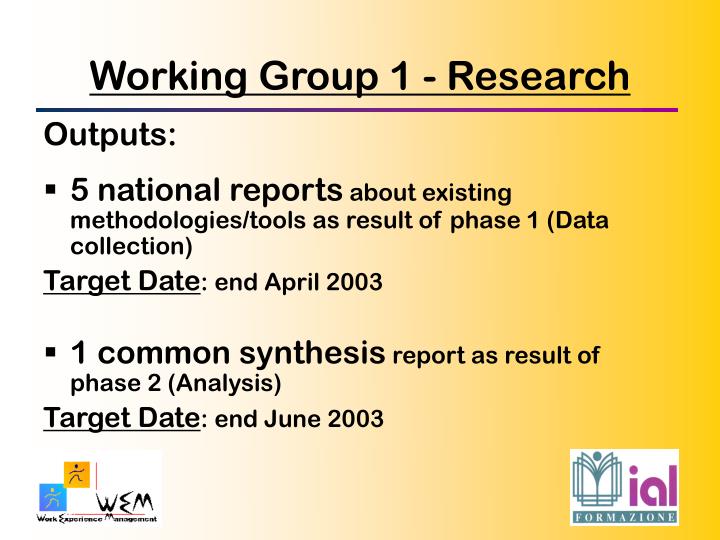 Working Group 1 - Research

Outputs:

▪ 5 national reports about existing methodologies/tools as result of phase 1 (Data collection)

Target Date: end April 2003

▪ 1 common synthesis report as result of phase 2 (Analysis)

Target Date: end June 2003

WEM
Work Experience Management

ial
FORMAZIONE